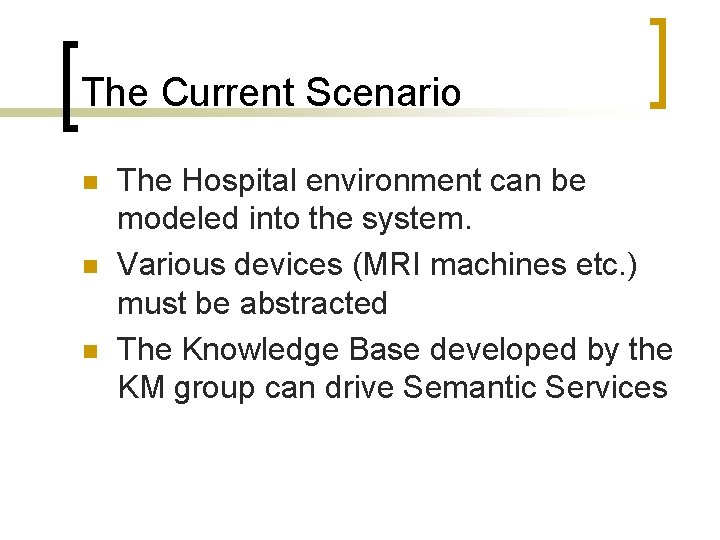 The Current Scenario

- The Hospital environment can be modeled into the system.
- Various devices (MRI machines etc.) must be abstracted
- The Knowledge Base developed by the KM group can drive Semantic Services